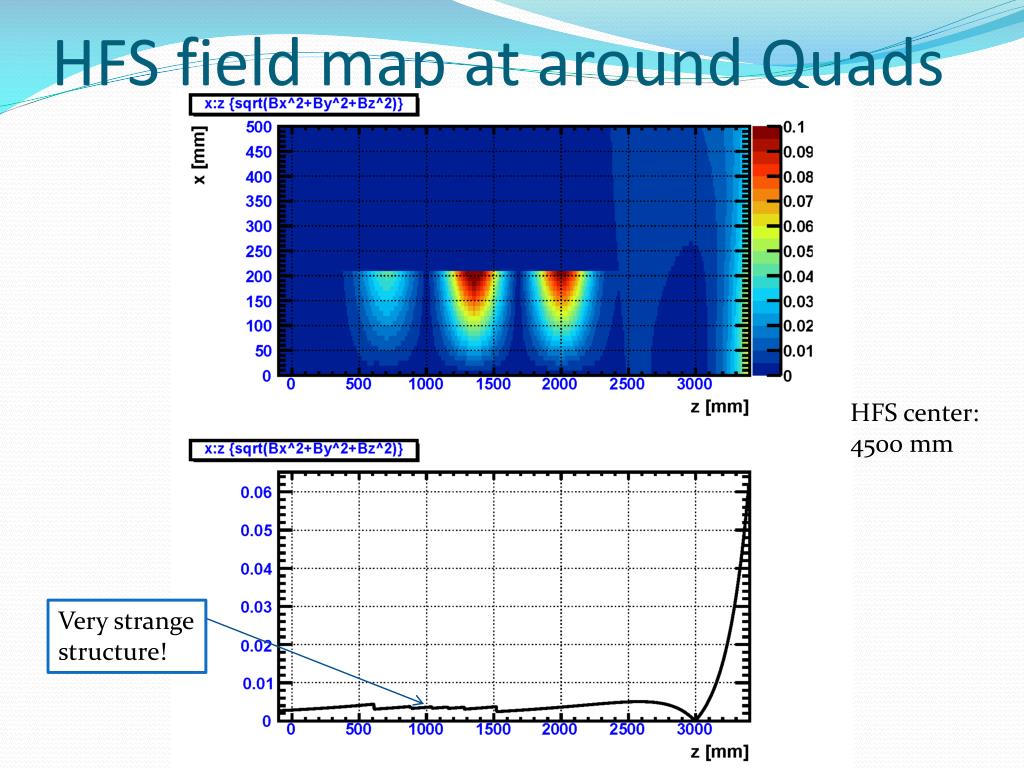 HFS field map at around Quads

x:z {sqrt(Bx^2+By^2+Bz^2)}

x [mm]

500
450
400
350
300
250
200
150
100
50
0

0 500 1000 1500 2000 2500 3000

z [mm]

0.1
0.09
0.08
0.07
0.06
0.05
0.04
0.03
0.02
0.01
0

HFS center: 4500 mm

x:z {sqrt(Bx^2+By^2+Bz^2)}

0.06
0.05
0.04
0.03
0.02
0.01
0

0 500 1000 1500 2000 2500 3000

z [mm]

Very strange structure!